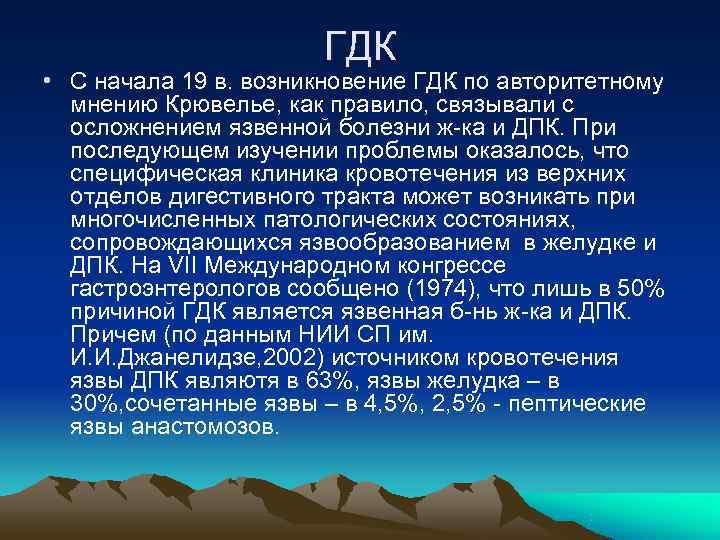 ГДК

• С начала 19 в. возникновение ГДК по авторитетному мнению Крювелье, как правило, связывали с осложнением язвенной болезни ж-ка и ДПК. При последующем изучении проблемы оказалось, что специфическая клиника кровотечения из верхних отделов дигестивного тракта может возникать при многочисленных патологических состояниях, сопровождающихся язвообразованием в желудке и ДПК. На VII Международном конгрессе гастроэнтерологов сообщено (1974), что лишь в 50% причиной ГДК является язвенная б-нь ж-ка и ДПК. Причем (по данным НИИ СП им. И.И.Джанелидзе,2002) источником кровотечения язвы ДПК являютя в 63%, язвы желудка – в 30%,сочетанные язвы – в 4,5%, 2,5% - пептические язвы анастомозов.